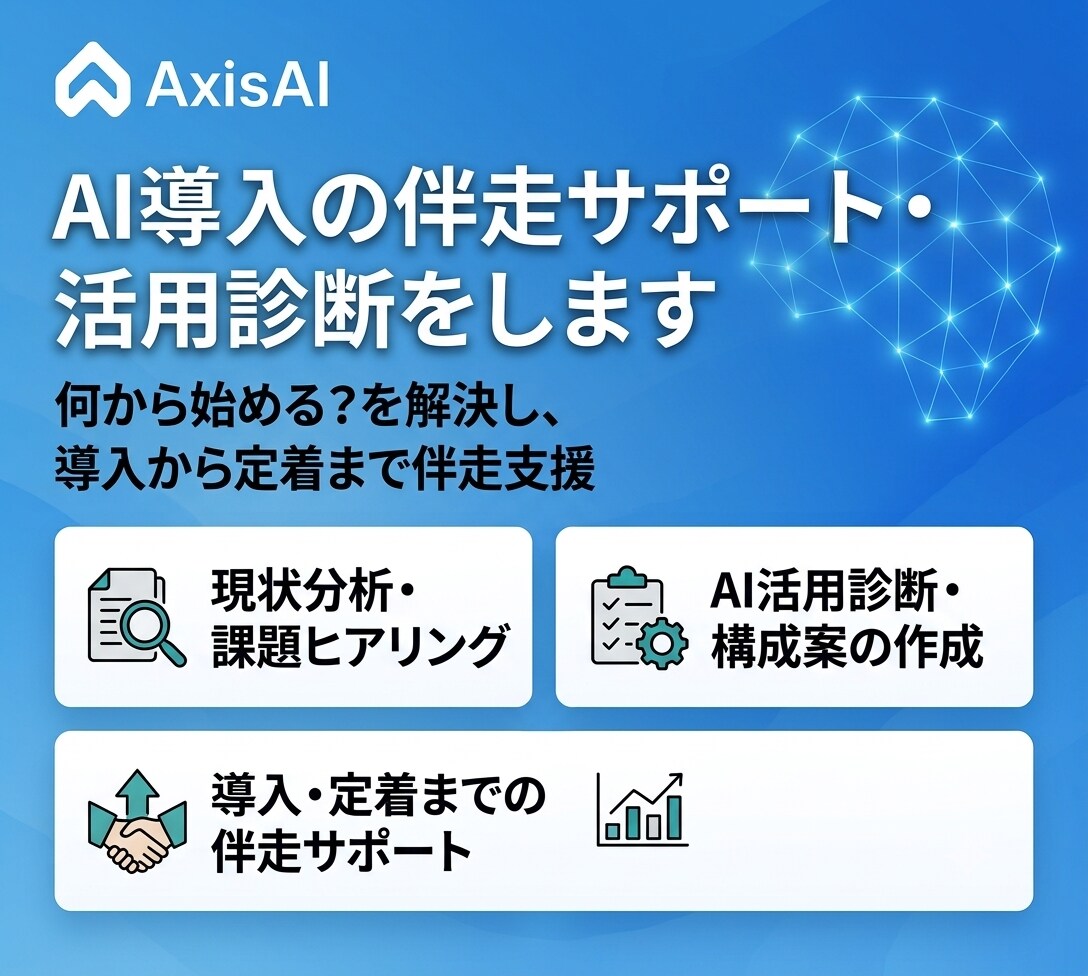 AxisAI

AI導入の伴走サポート・活用診断をします

何から始める?を解決し、導入から定着まで伴走支援

現状分析・課題ヒアリング

AI活用診断・構成案の作成

導入・定着までの伴走サポート